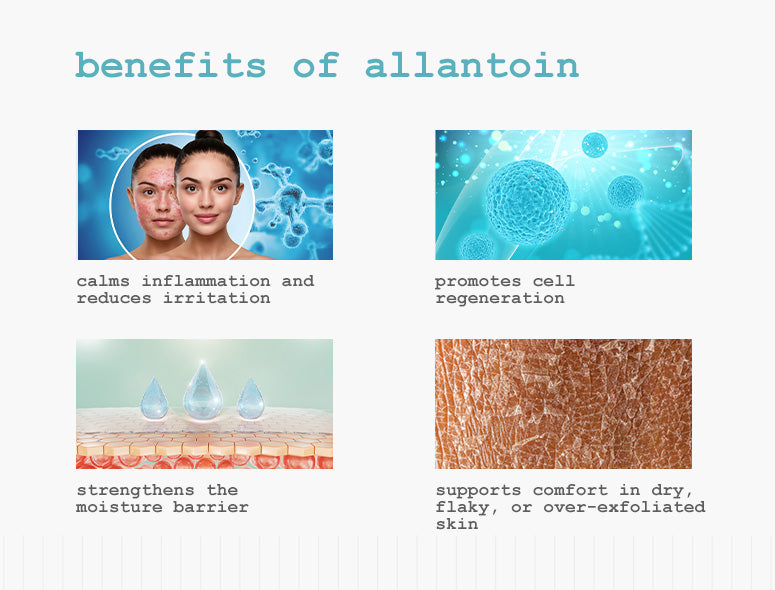 benefits of allantoin

calms inflammation and reduces irritation

promotes cell regeneration

strengthens the moisture barrier

supports comfort in dry, flaky, or over-exfoliated skin